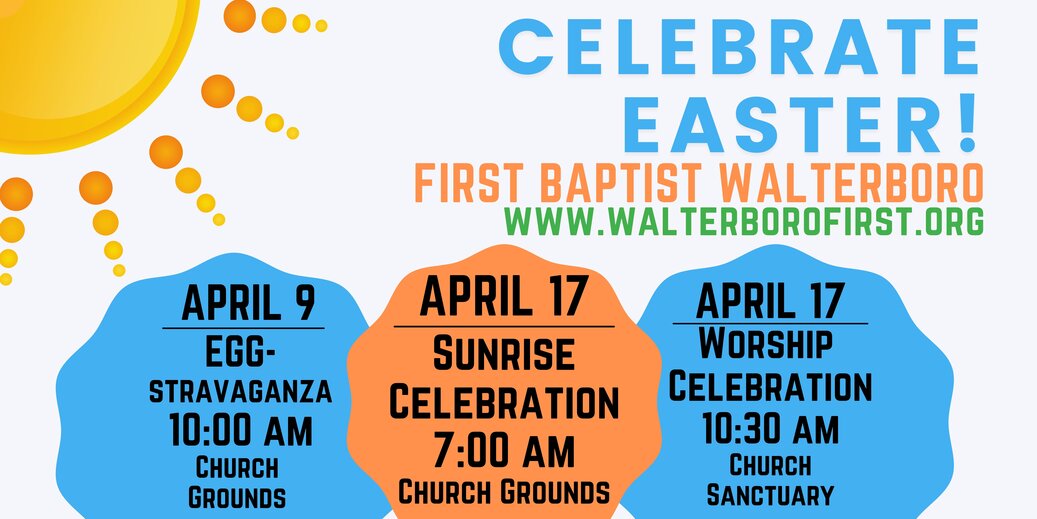 CELEBRATE EASTER!
FIRST BAPTIST WALTERBORO
WWW.WALTERBOROFIRST.ORG

APRIL 9
EGG-STRAVAGANZA
10:00 AM
CHURCH GROUNDS

APRIL 17
SUNRISE CELEBRATION
7:00 AM
CHURCH GROUNDS

APRIL 17
WORSHIP CELEBRATION
10:30 AM
CHURCH SANCTUARY